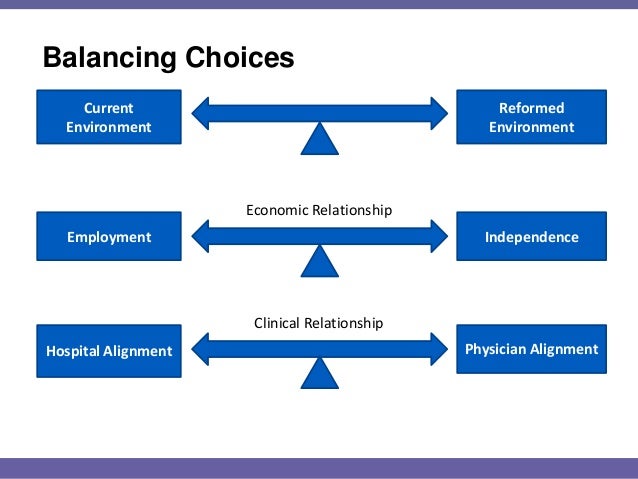 Balancing Choices

Current Environment

Reformed Environment

Economic Relationship

Employment

Independence

Clinical Relationship

Hospital Alignment

Physician Alignment